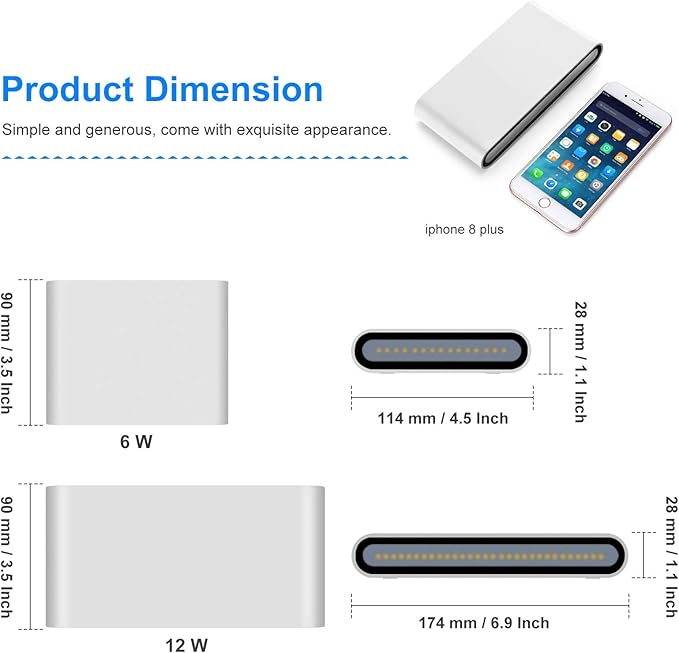 Product Dimension

Simple and generous, come with exquisite appearance.

iphone 8 plus

90 mm / 3.5 Inch

6 W

28 mm / 1.1 Inch

114 mm / 4.5 Inch

90 mm / 3.5 Inch

12 W

28 mm / 1.1 Inch

174 mm / 6.9 Inch